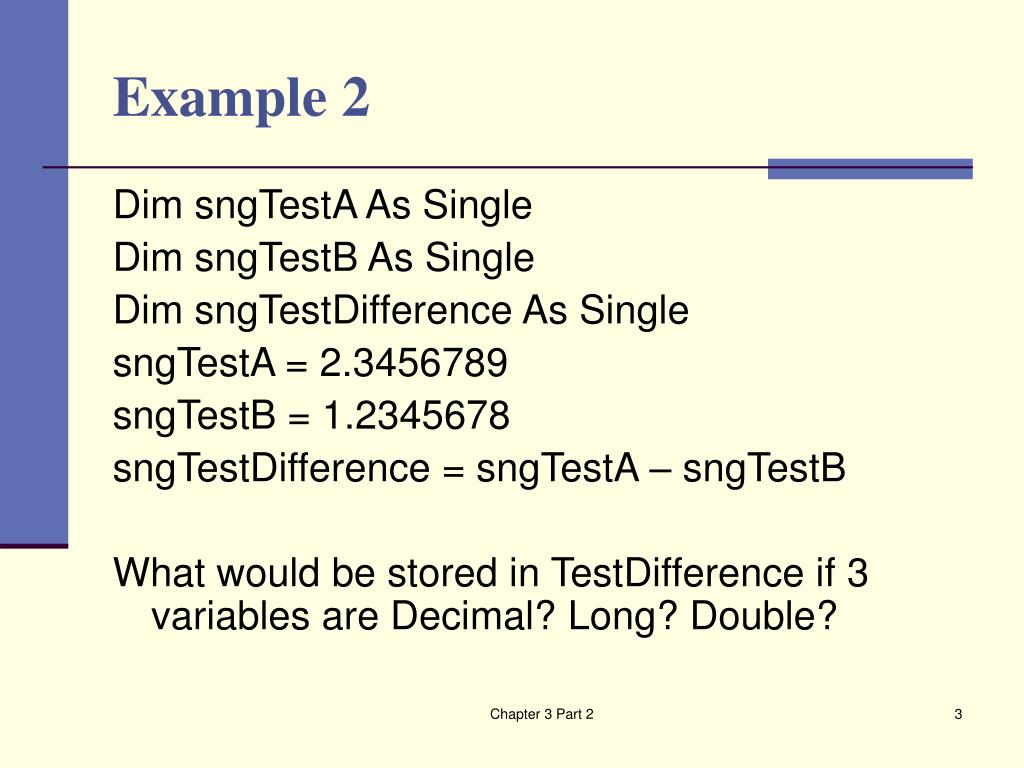 Example 2

Dim sngTestA As Single
Dim sngTestB As Single
Dim sngTestDifference As Single
sngTestA = 2.3456789
sngTestB = 1.2345678
sngTestDifference = sngTestA – sngTestB

What would be stored in TestDifference if 3 variables are Decimal? Long? Double?

Chapter 3 Part 2

3